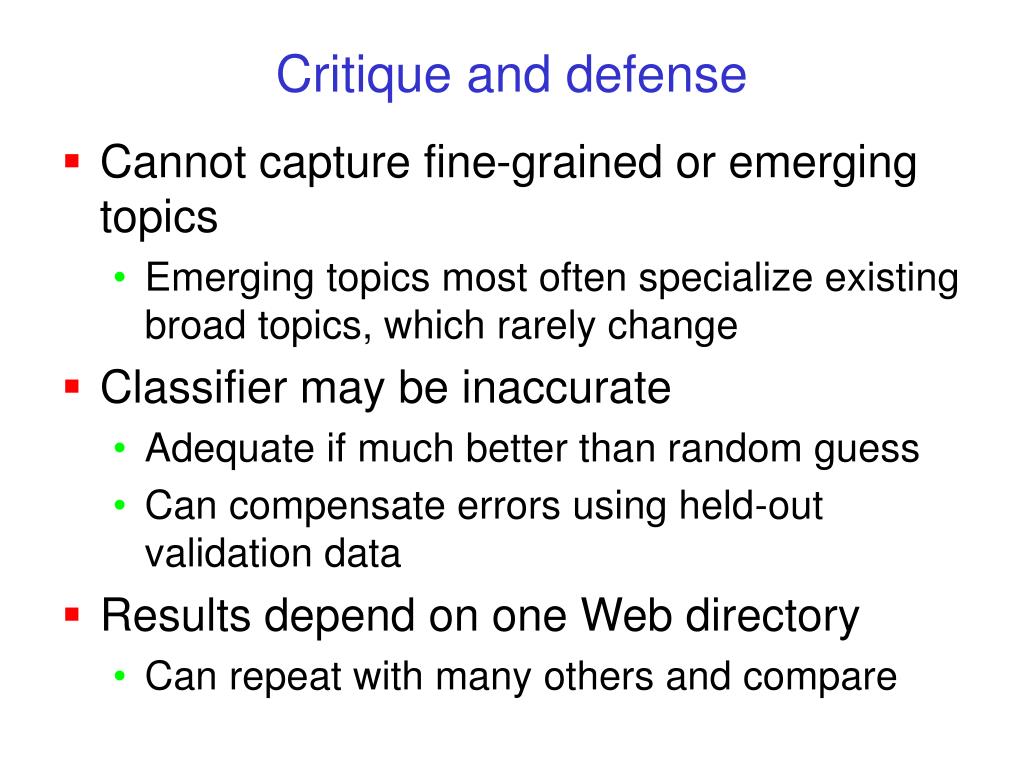 Critique and defense

- Cannot capture fine-grained or emerging topics
  - Emerging topics most often specialize existing broad topics, which rarely change
- Classifier may be inaccurate
  - Adequate if much better than random guess
  - Can compensate errors using held-out validation data
- Results depend on one Web directory
  - Can repeat with many others and compare